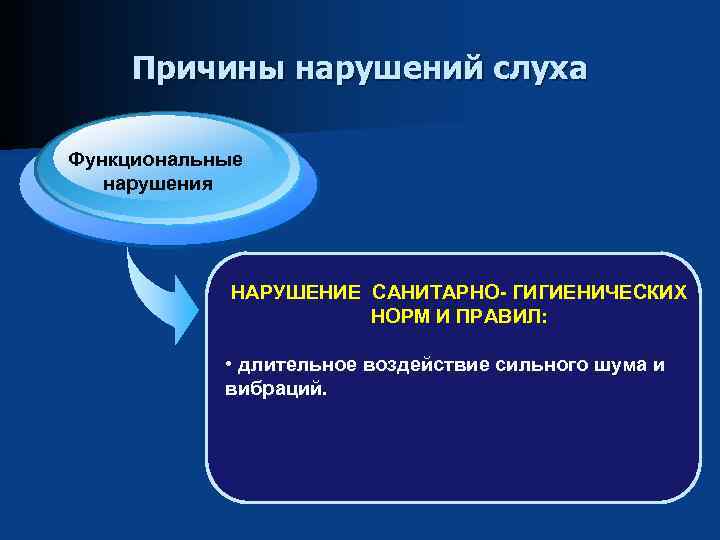 Причины нарушений слуха

Функциональные нарушения

НАРУШЕНИЕ САНИТАРНО- ГИГИЕНИЧЕСКИХ НОРМ И ПРАВИЛ:

• длительное воздействие сильного шума и вибраций.